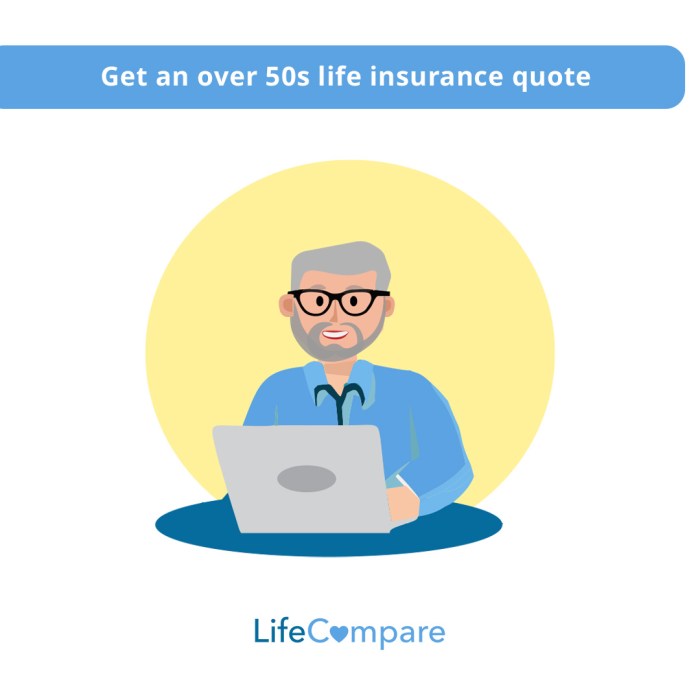 Get an over 50s life insurance quote

LifeCompare